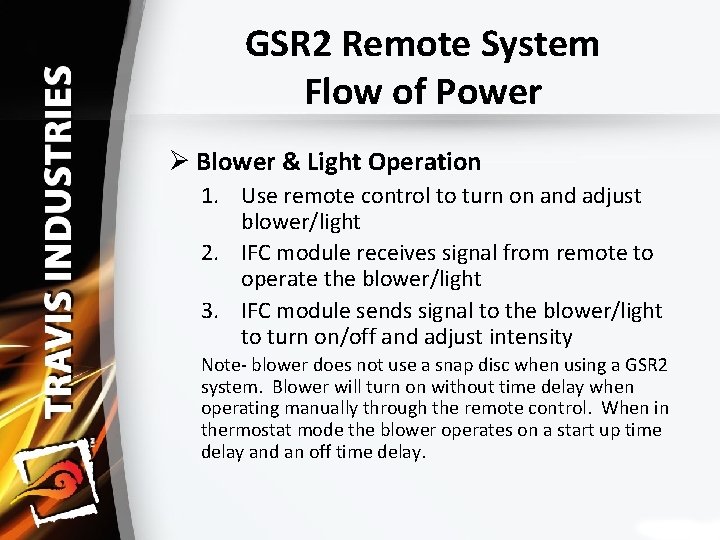 TRAVIS INDUSTRIES

GSR2 Remote System Flow of Power

➢ Blower & Light Operation

1. Use remote control to turn on and adjust blower/light
2. IFC module receives signal from remote to operate the blower/light
3. IFC module sends signal to the blower/light to turn on/off and adjust intensity

Note- blower does not use a snap disc when using a GSR2 system. Blower will turn on without time delay when operating manually through the remote control. When in thermostat mode the blower operates on a start up time delay and an off time delay.